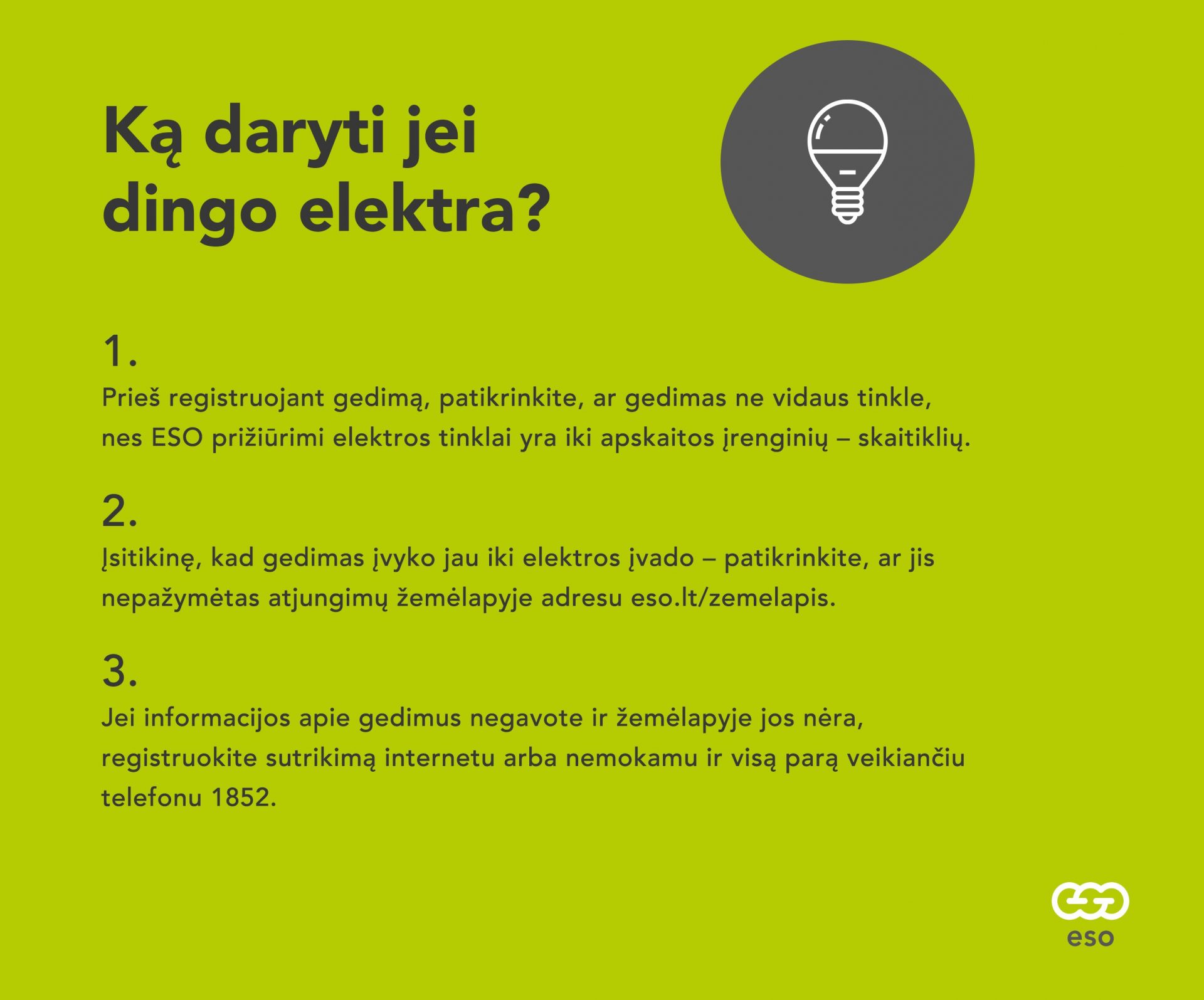 Ką daryti jei dingo elektra?

1.
Prieš registruojant gedimą, patikrinkite, ar gedimas ne vidaus tinkle, nes ESO prižiūrimi elektros tinklai yra iki apskaitos įrenginių – skaitiklių.

2.
Įsitikinę, kad gedimas įvyko jau iki elektros įvado – patikrinkite, ar jis nepažymėtas atjungimų žemėlapyje adresu eso.lt/zemelapis.

3.
Jei informacijos apie gedimus negavote ir žemėlapyje jos nėra, registruokite sutrikimą internetu arba nemokamu ir visą parą veikiančiu telefonu 1852.

eso